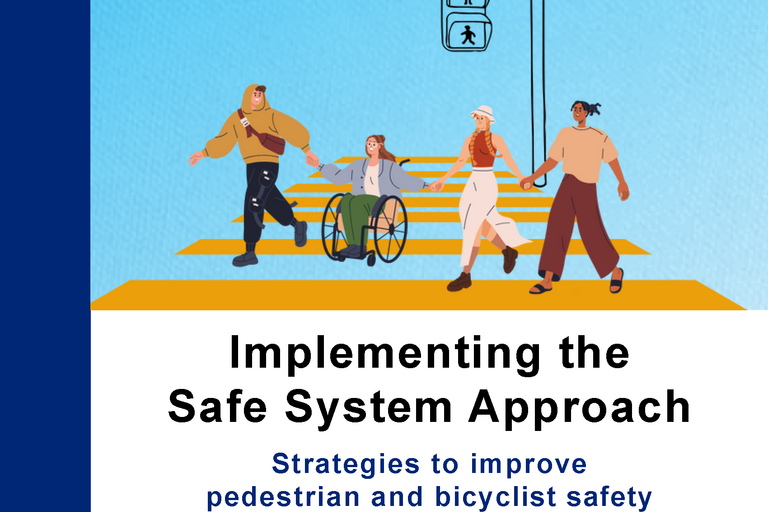 Implementing the Safe System Approach

Strategies to improve pedestrian and bicyclist safety